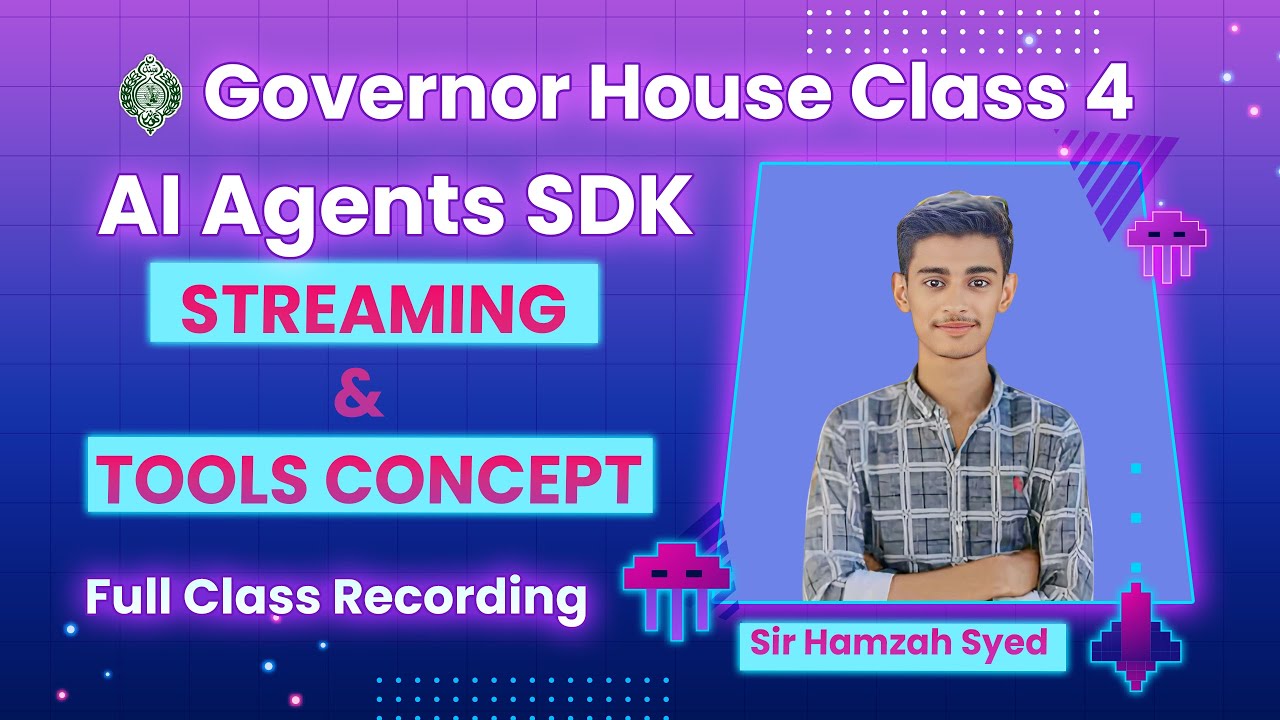 Governor House Class 4

AI Agents SDK

STREAMING

&

TOOLS CONCEPT

Full Class Recording

Sir Hamzah Syed